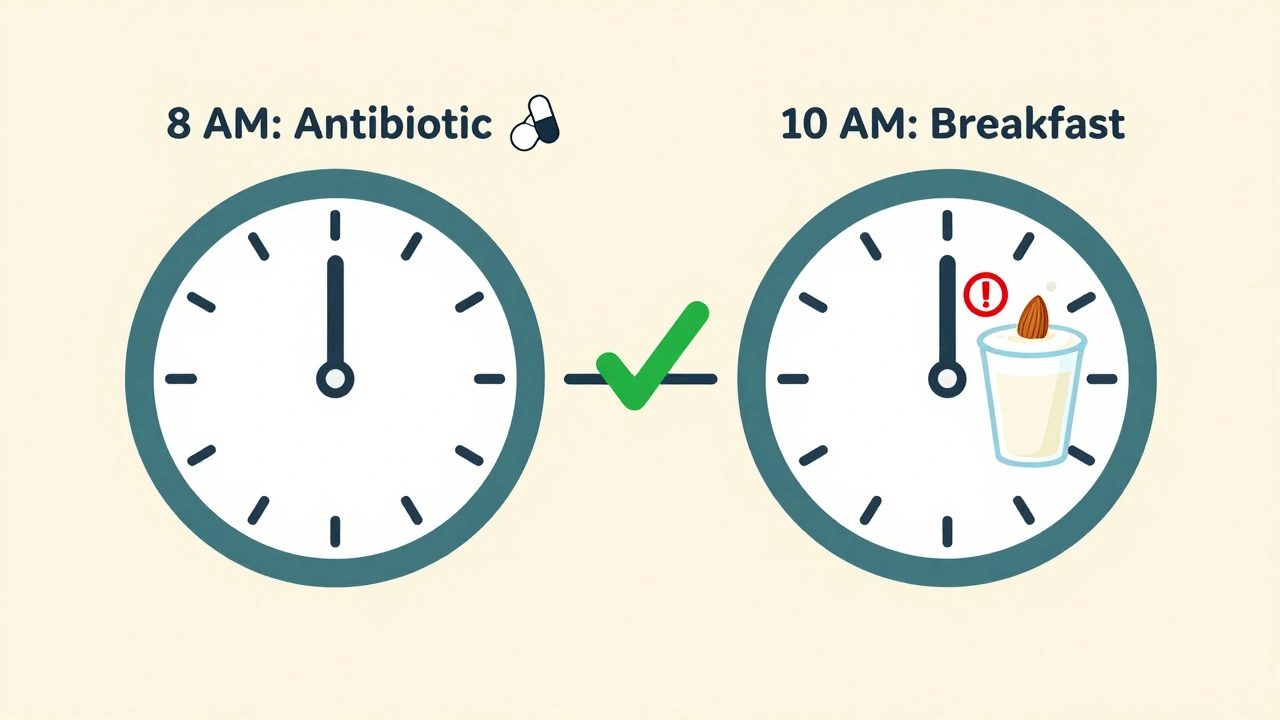 8 AM: Antibiotic

10 AM: Breakfast

!